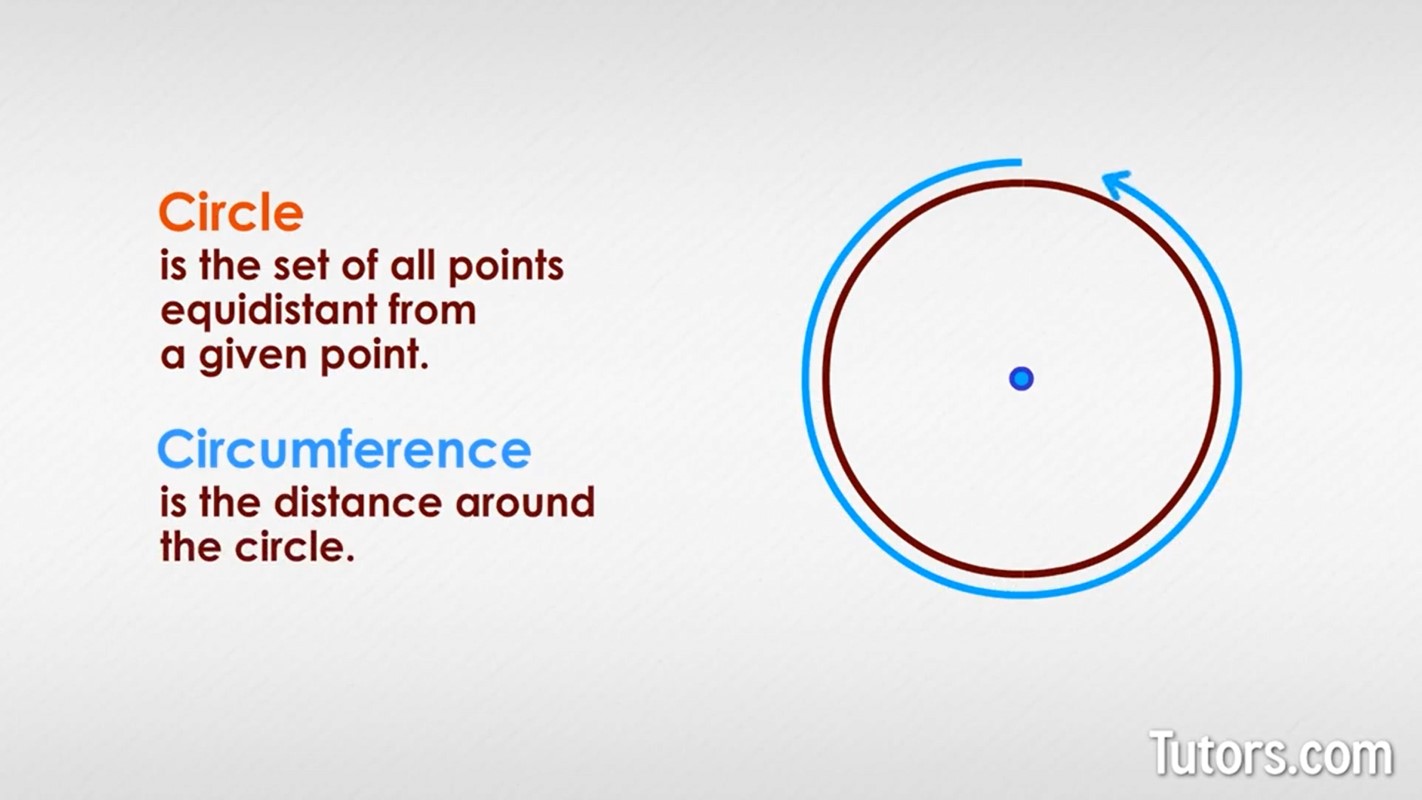 Circle
is the set of all points equidistant from a given point.

Circumference
is the distance around the circle.

Tutors.com